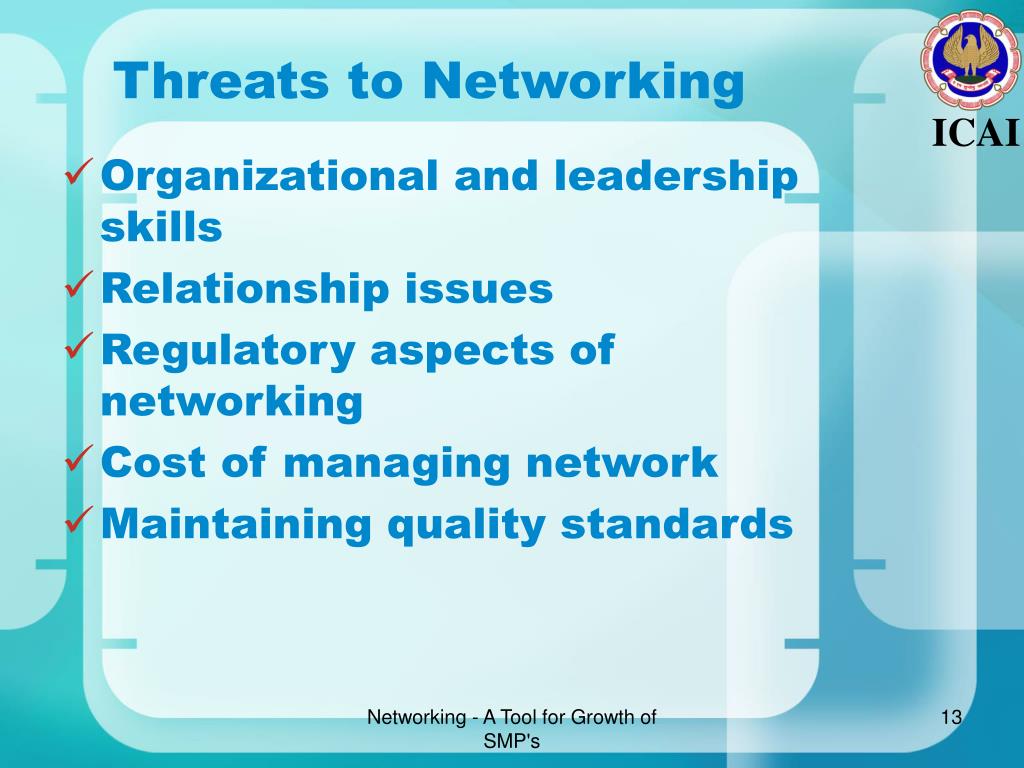 Threats to Networking

ICAI

✓ Organizational and leadership skills
✓ Relationship issues
✓ Regulatory aspects of networking
✓ Cost of managing network
✓ Maintaining quality standards

Networking - A Tool for Growth of SMP's

13